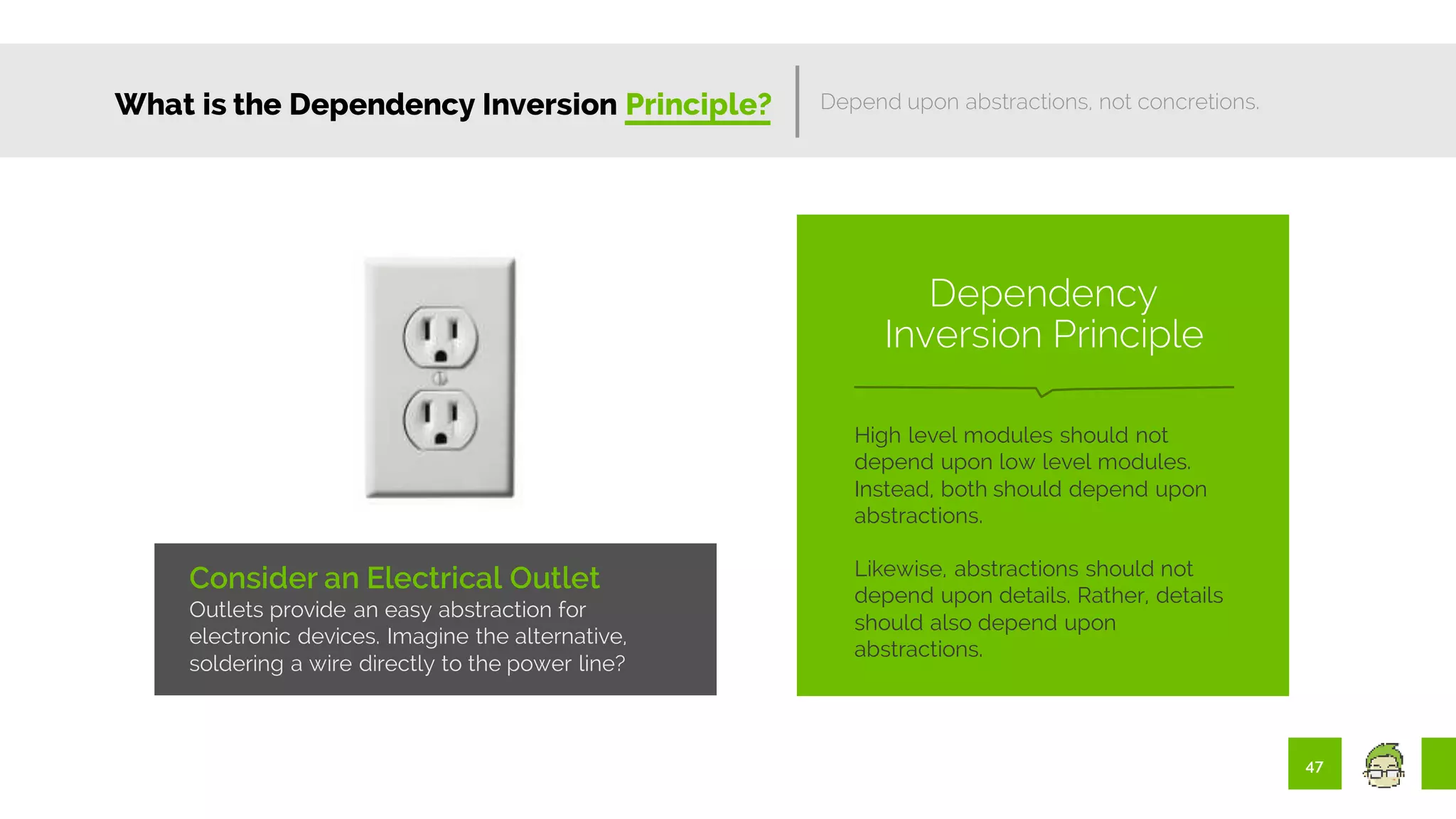 What is the Dependency Inversion Principle?

Depend upon abstractions, not concretions.

Consider an Electrical Outlet
Outlets provide an easy abstraction for electronic devices. Imagine the alternative, soldering a wire directly to the power line?

Dependency Inversion Principle

High level modules should not depend upon low level modules. Instead, both should depend upon abstractions.

Likewise, abstractions should not depend upon details. Rather, details should also depend upon abstractions.

47